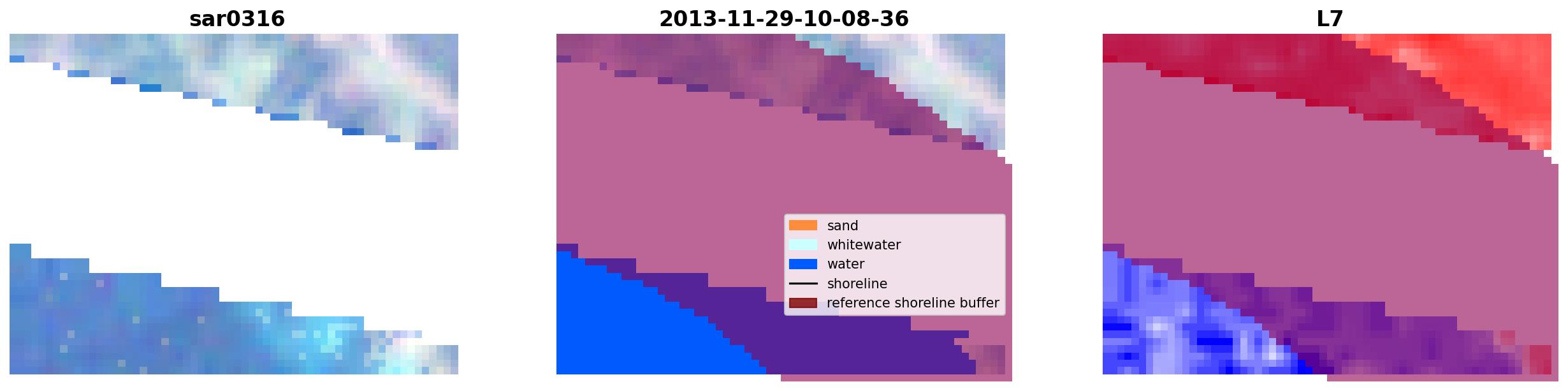 sar0316

2013-11-29-10-08-36

sand
whitewater
water
shoreline
reference shoreline buffer

L7